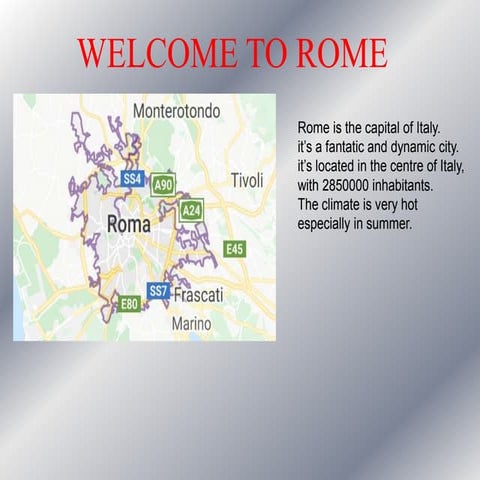 WELCOME TO ROME

Monterotondo

SS4

A90

Tivoli

A24

Roma

E45

SS7

Frascati

E80

Marino

Rome is the capital of Italy.
it's a fantatic and dynamic city.
it's located in the centre of Italy,
with 2850000 inhabitants.
The climate is very hot
especially in summer.